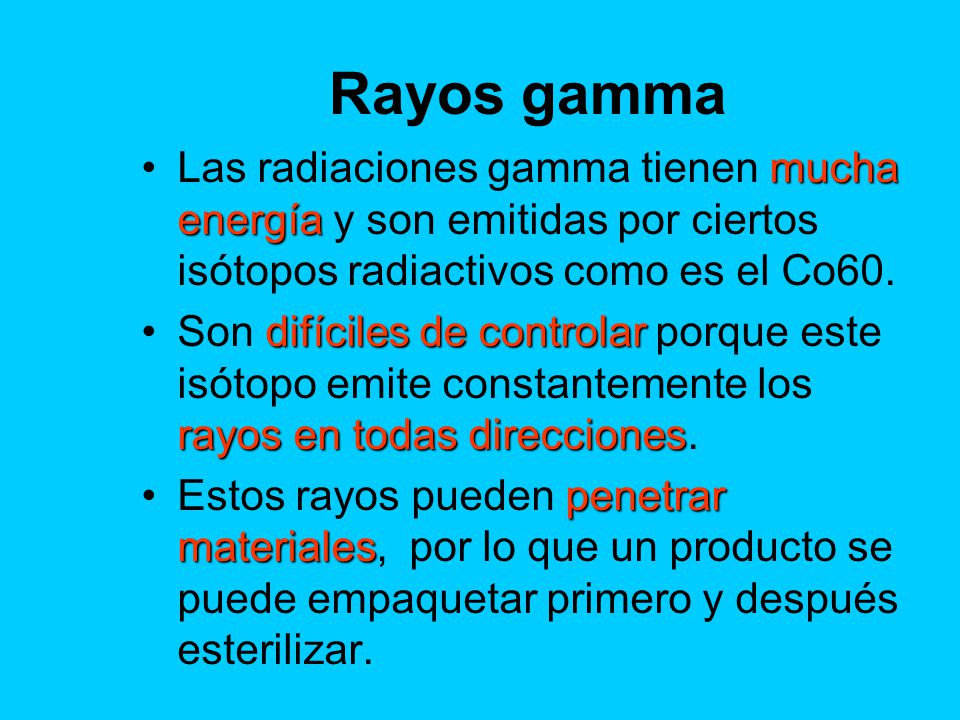 Rayos gamma

• Las radiaciones gamma tienen mucha energía y son emitidas por ciertos isótopos radiactivos como es el Co60.

• Son difíciles de controlar porque este isótopo emite constantemente los rayos en todas direcciones.

• Estos rayos pueden penetrar materiales, por lo que un producto se puede empaquetar primero y después esterilizar.